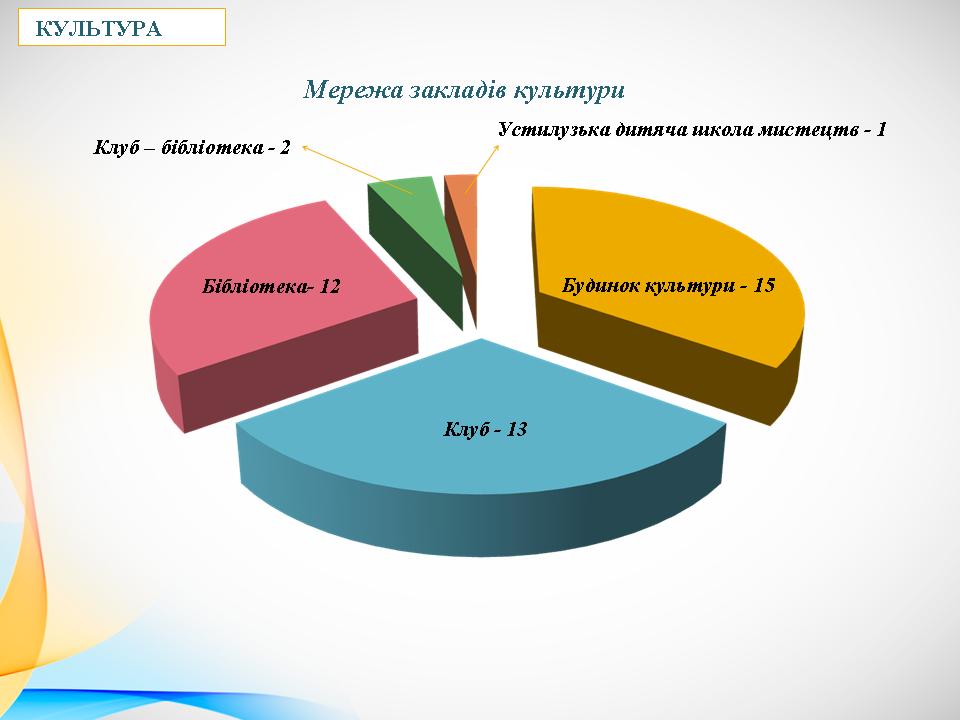 КУЛЬТУРА

Мережа закладів культури

Клуб – бібліотека - 2

Устилузька дитяча школа мистецтв - 1

Бібліотека- 12

Будинок культури - 15

Клуб - 13